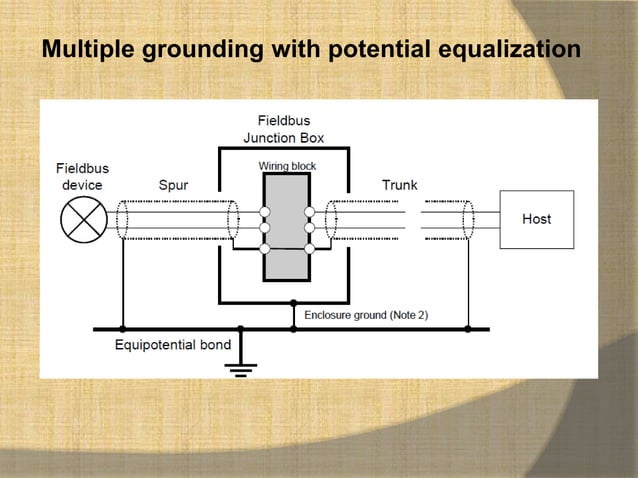 Multiple grounding with potential equalization

Fieldbus Junction Box

Wiring block

Fieldbus device

Spur

Trunk

Host

Enclosure ground (Note 2)

Equipotential bond